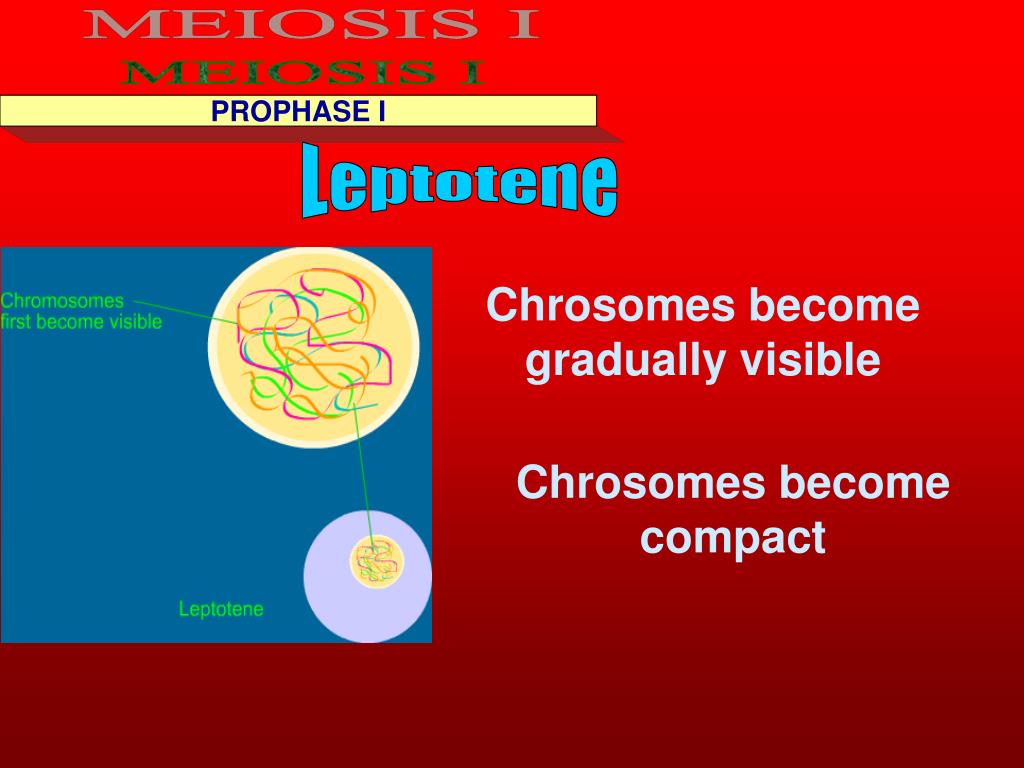 MEIOSIS I
MEIOSIS I

PROPHASE I

Leptotene

Chromosomes first become visible

Leptotene

Chrosomes become gradually visible

Chrosomes become compact